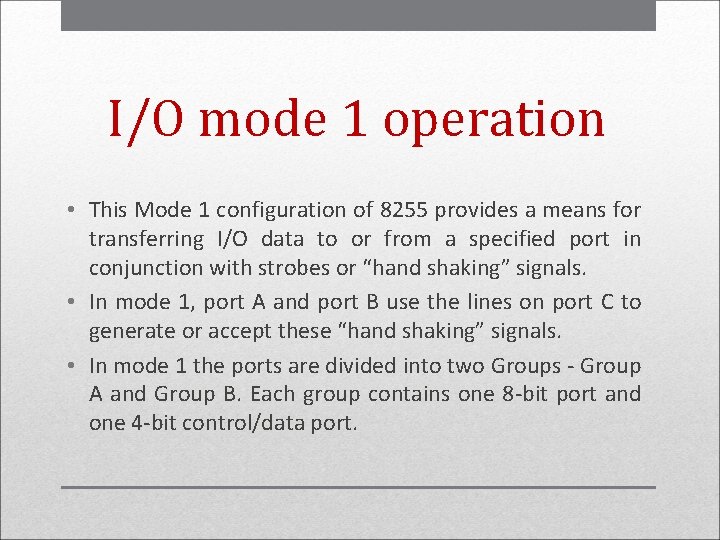 I/O mode 1 operation

• This Mode 1 configuration of 8255 provides a means for transferring I/O data to or from a specified port in conjunction with strobes or “hand shaking” signals.

• In mode 1, port A and port B use the lines on port C to generate or accept these “hand shaking” signals.

• In mode 1 the ports are divided into two Groups - Group A and Group B. Each group contains one 8-bit port and one 4-bit control/data port.